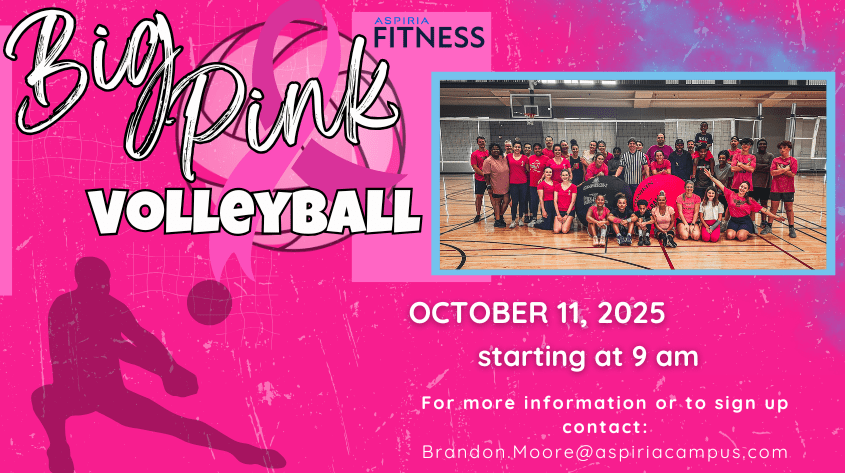 Big Pink
VOLLEYBALL

ASPIRIA
FITNESS

OCTOBER 11, 2025
starting at 9 am

For more information or to sign up contact:
Brandon.Moore@aspiriacampus.com